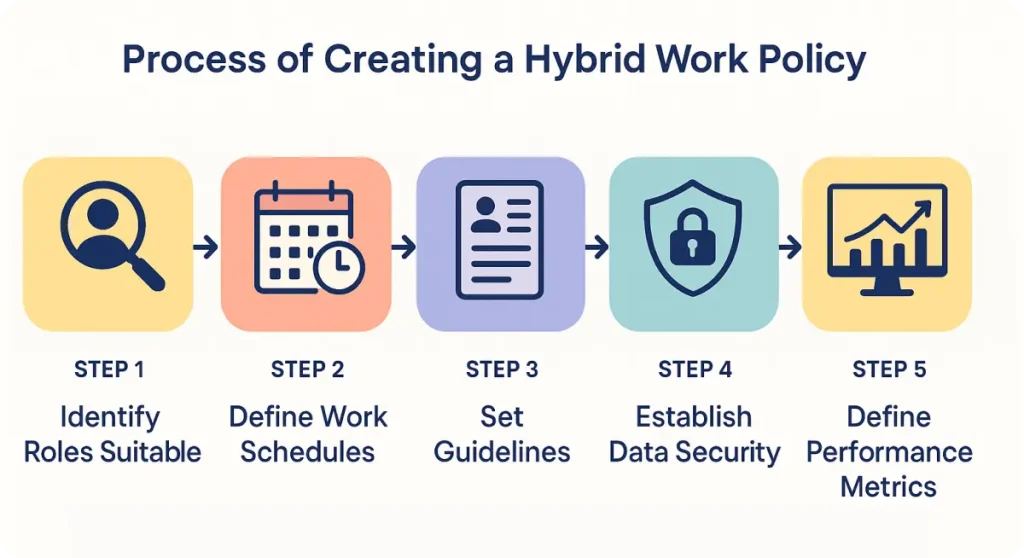 Process of Creating a Hybrid Work Policy

STEP 1
Identify Roles Suitable

STEP 2
Define Work Schedules

STEP 3
Set Guidelines

STEP 4
Establish Data Security

STEP 5
Define Performance Metrics